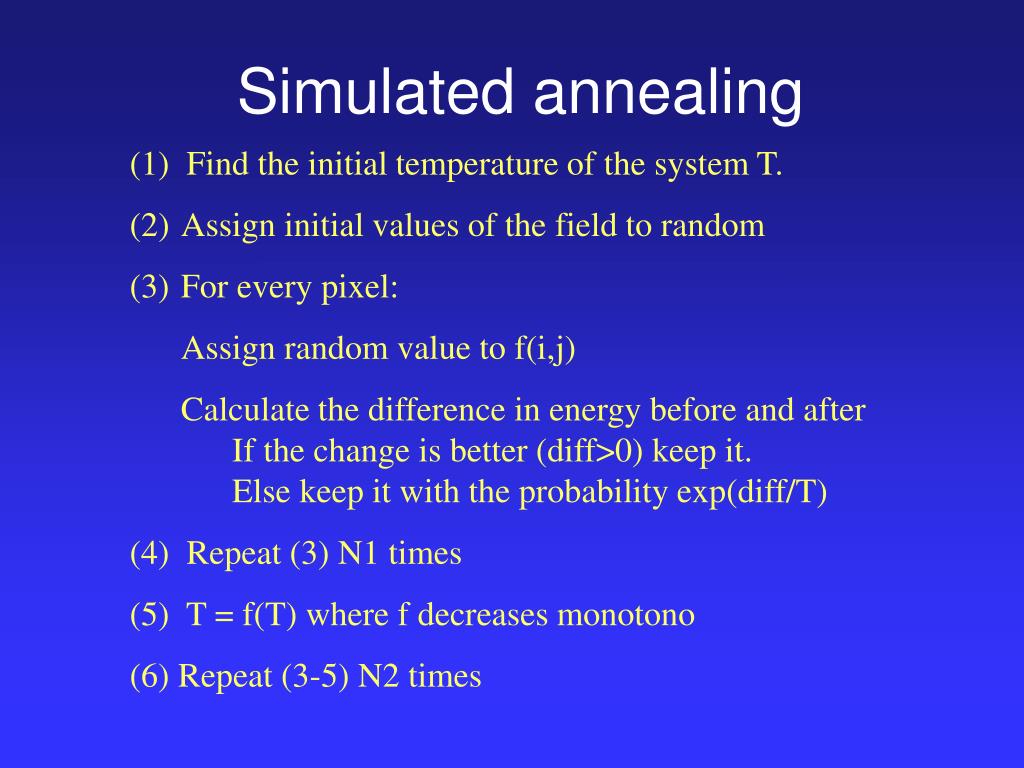 Simulated annealing

(1) Find the initial temperature of the system T.

(2) Assign initial values of the field to random

(3) For every pixel:

Assign random value to f(i,j)

Calculate the difference in energy before and after
If the change is better (diff>0) keep it.
Else keep it with the probability exp(diff/T)

(4) Repeat (3) N1 times

(5) T = f(T) where f decreases monotono

(6) Repeat (3-5) N2 times